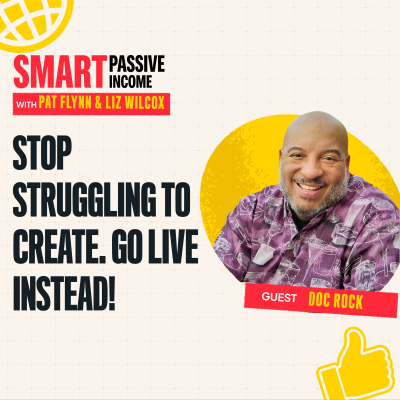 SMART PASSIVE INCOME

WITH PAT FLYNN & LIZ WILCOX

STOP STRUGGLING TO CREATE. GO LIVE INSTEAD!

GUEST DOC ROCK